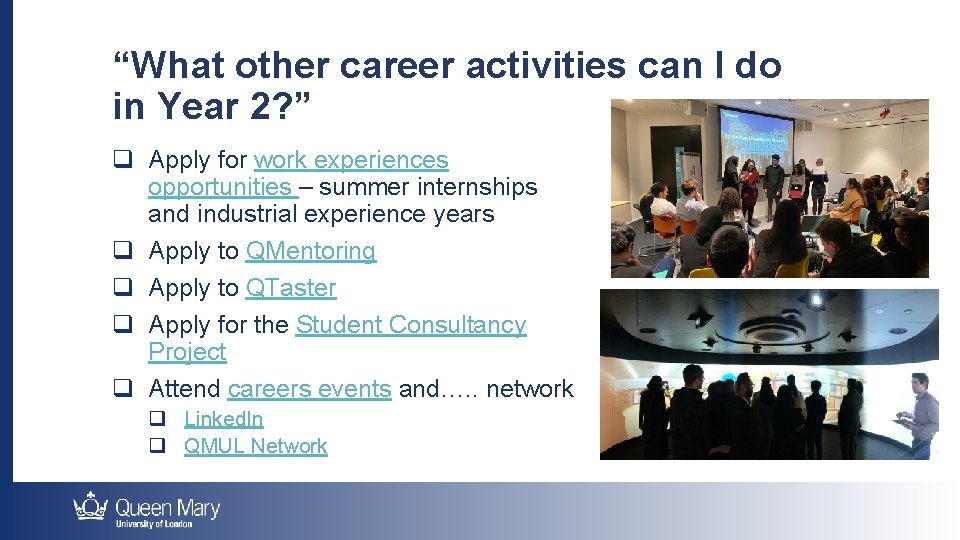 “What other career activities can I do in Year 2?”

❑ Apply for work experiences opportunities – summer internships and industrial experience years
❑ Apply to QMentoring
❑ Apply to QTaster
❑ Apply for the Student Consultancy Project
❑ Attend careers events and….. network
❑ LinkedIn
❑ QMUL Network

Queen Mary
University of London